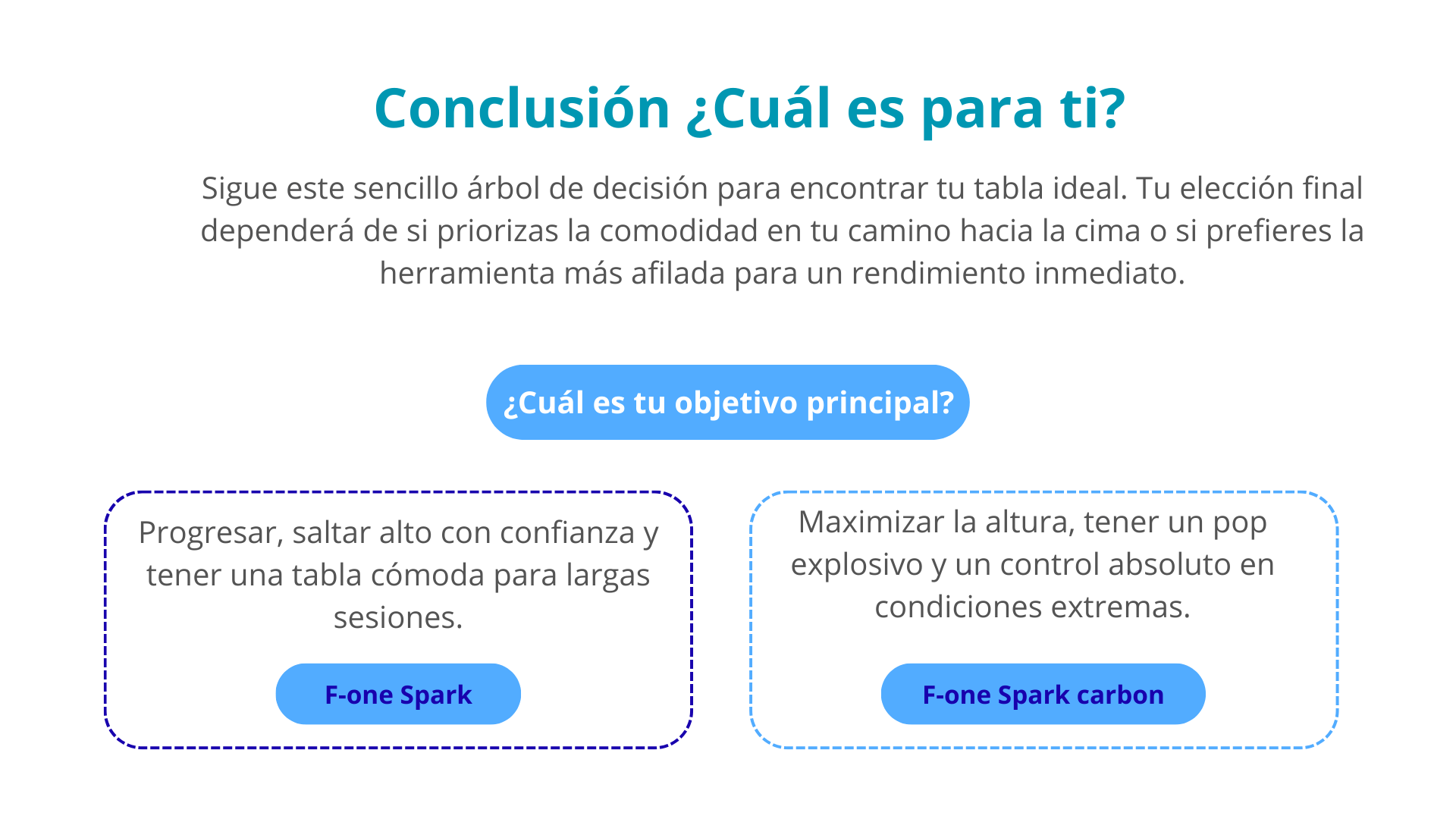 Conclusión ¿Cuál es para ti?

Sigue este sencillo árbol de decisión para encontrar tu tabla ideal. Tu elección final dependerá de si priorizas la comodidad en tu camino hacia la cima o si prefieres la herramienta más afilada para un rendimiento inmediato.

¿Cuál es tu objetivo principal?

Progresar, saltar alto con confianza y tener una tabla cómoda para largas sesiones.

F-one Spark

Maximizar la altura, tener un pop explosivo y un control absoluto en condiciones extremas.

F-one Spark carbon